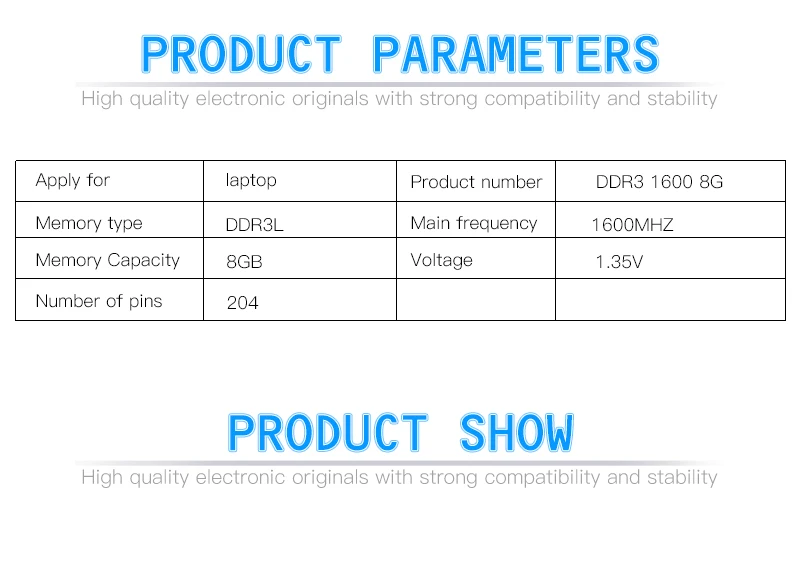 PRODUCT PARAMETERS

High quality electronic originals with strong compatibility and stability

| Apply for | laptop | Product number | DDR3 1600 8G |
|---|---|---|---|
| Memory type | DDR3L | Main frequency | 1600MHZ |
| Memory Capacity | 8GB | Voltage | 1.35V |
| Number of pins | 204 | | |

PRODUCT SHOW

High quality electronic originals with strong compatibility and stability